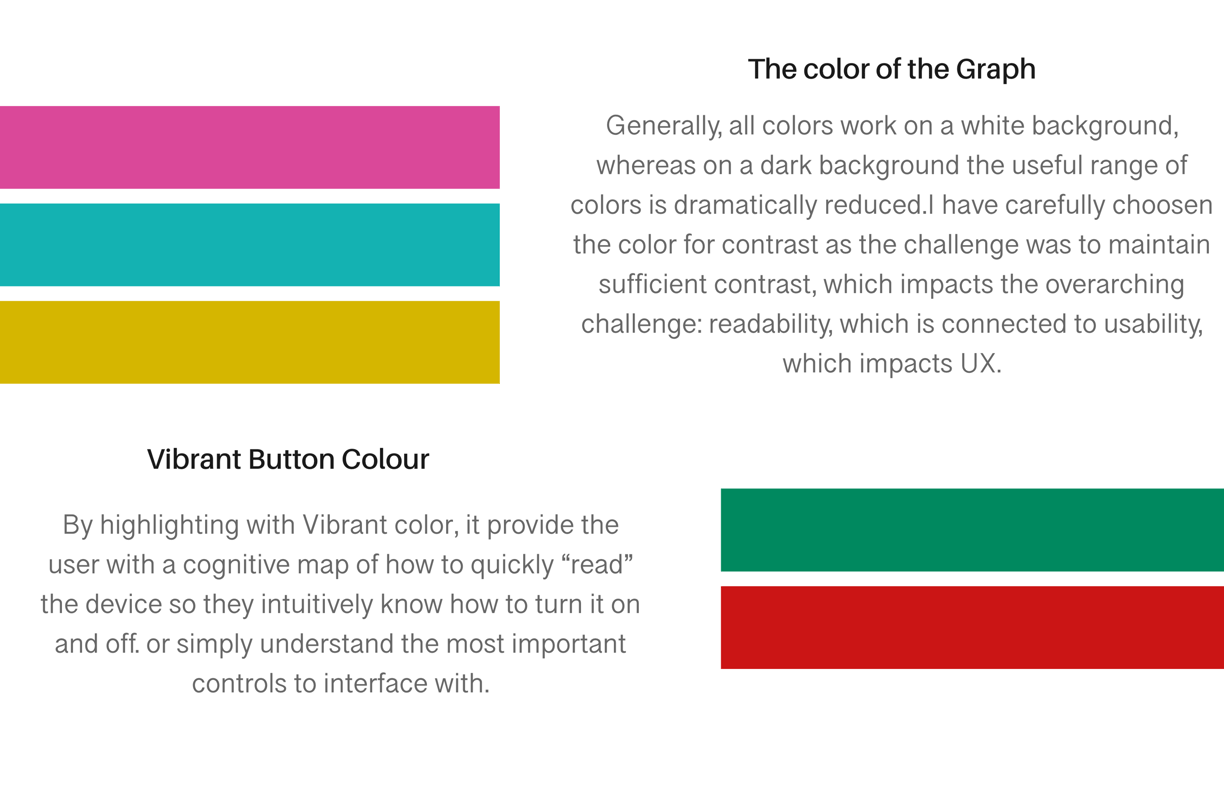 The color of the Graph

Generally, all colors work on a white background, whereas on a dark background the useful range of colors is dramatically reduced.I have carefully choosen the color for contrast as the challenge was to maintain sufficient contrast, which impacts the overarching challenge: readability, which is connected to usability, which impacts UX.

Vibrant Button Colour

By highlighting with Vibrant color, it provide the user with a cognitive map of how to quickly “read” the device so they intuitively know how to turn it on and off. or simply understand the most important controls to interface with.